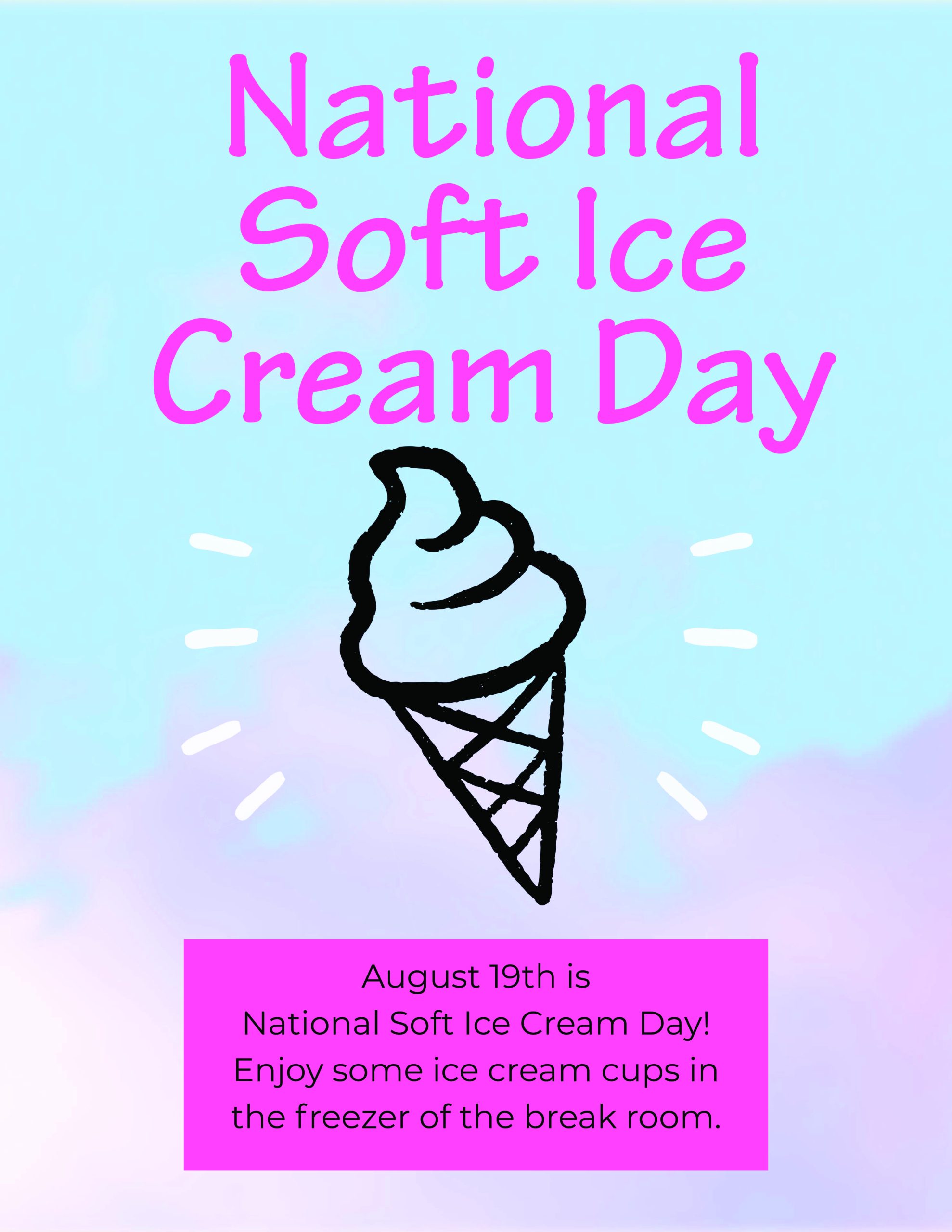 National Soft Ice Cream Day

August 19th is National Soft Ice Cream Day! Enjoy some ice cream cups in the freezer of the break room.